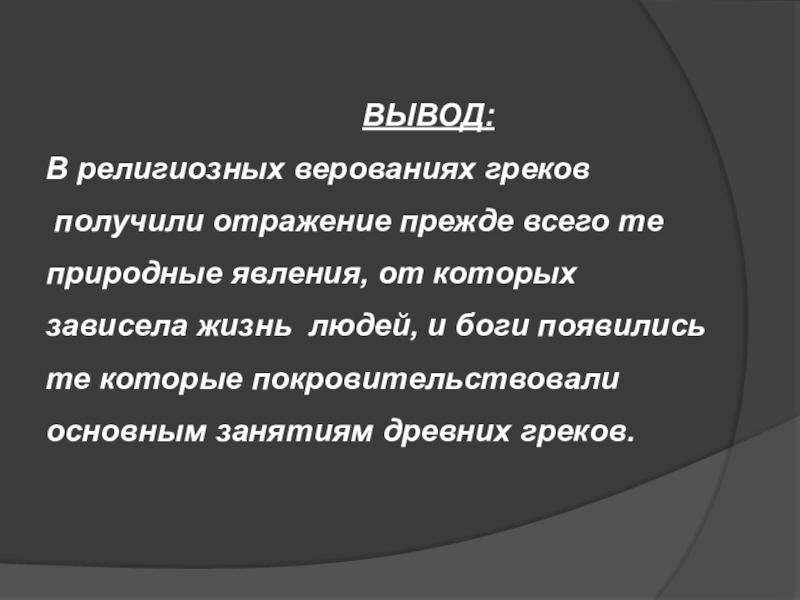 ВЫВОД:

В религиозных верованиях греков получили отражение прежде всего те природные явления, от которых зависела жизнь людей, и боги появились те которые покровительствовали основным занятиям древних греков.